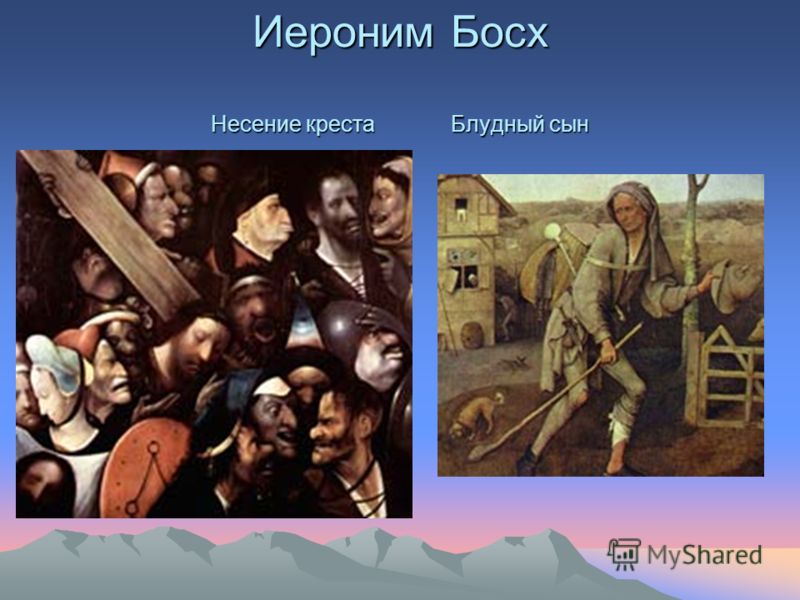 Иероним Босх

Несение креста

Блудный сын

MyShared